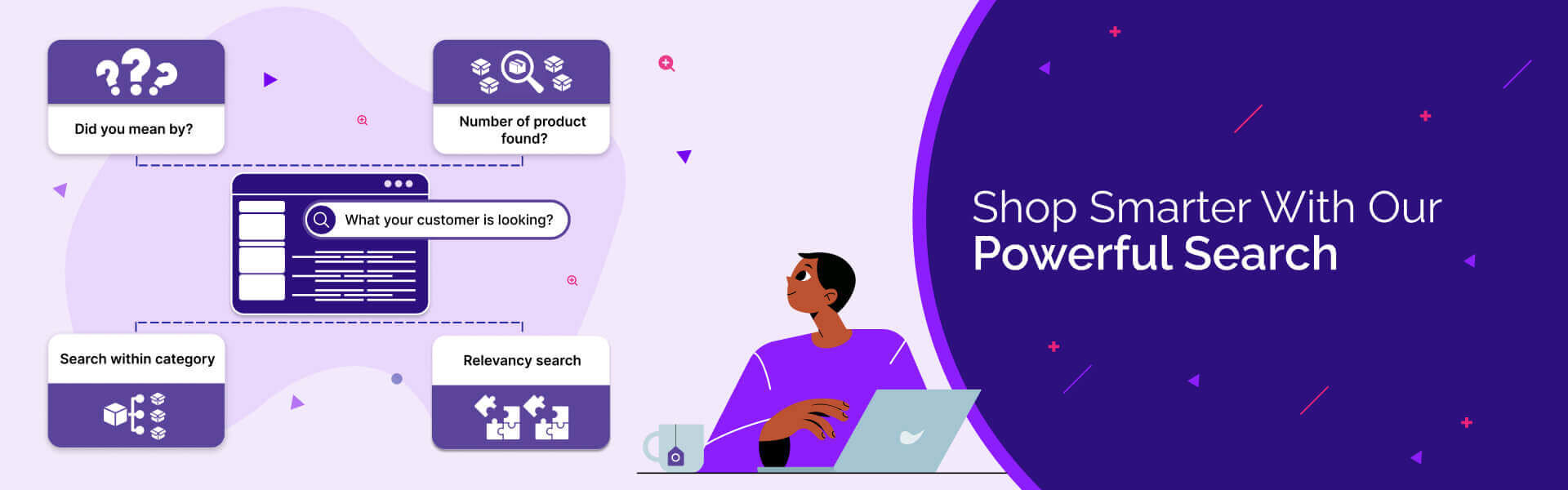 Did you mean by?

Number of product found?

What your customer is looking?

Search within category

Relevancy search

Shop Smarter With Our
Powerful Search